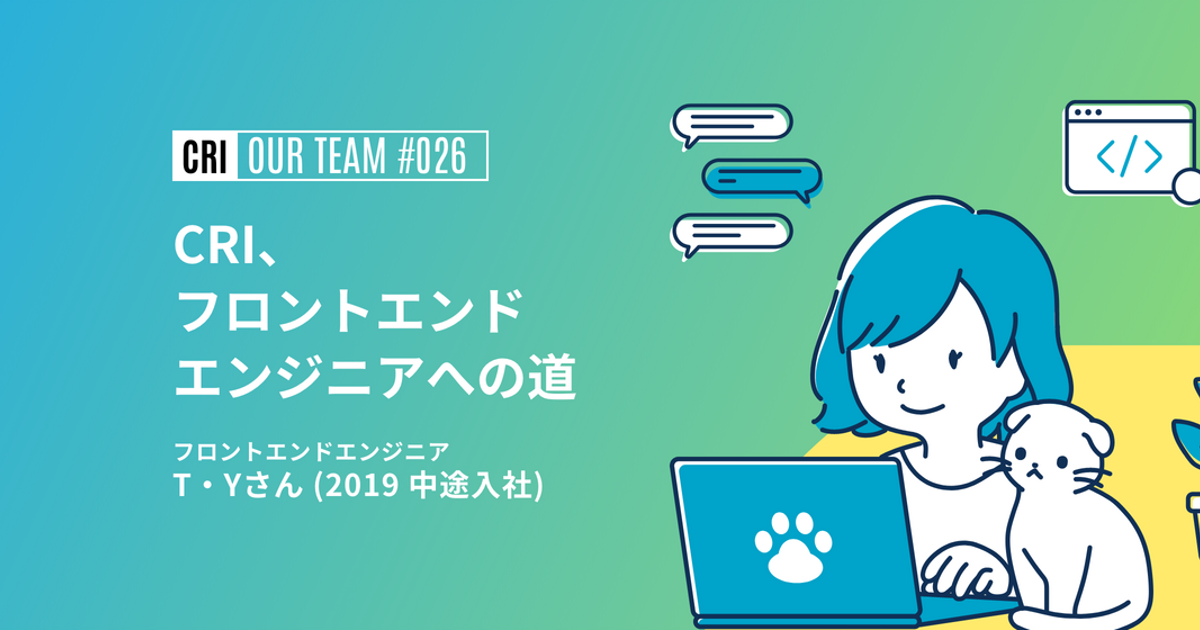 CRI OUR TEAM #026

CRI、
フロントエンド
エンジニアへの道

フロントエンドエンジニア
T・Yさん (2019 中途入社)

</>